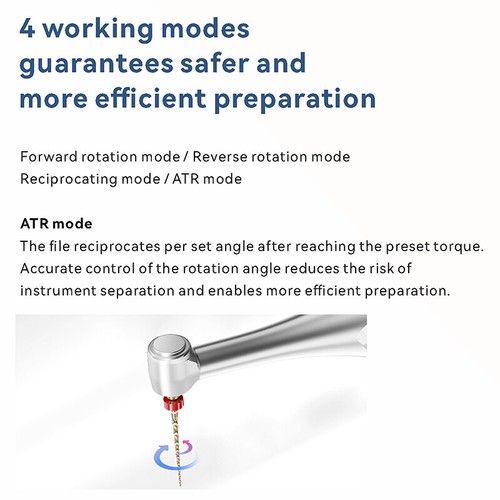 4 working modes guarantees safer and more efficient preparation

Forward rotation mode / Reverse rotation mode
Reciprocating mode / ATR mode

ATR mode
The file reciprocates per set angle after reaching the preset torque. Accurate control of the rotation angle reduces the risk of instrument separation and enables more efficient preparation.